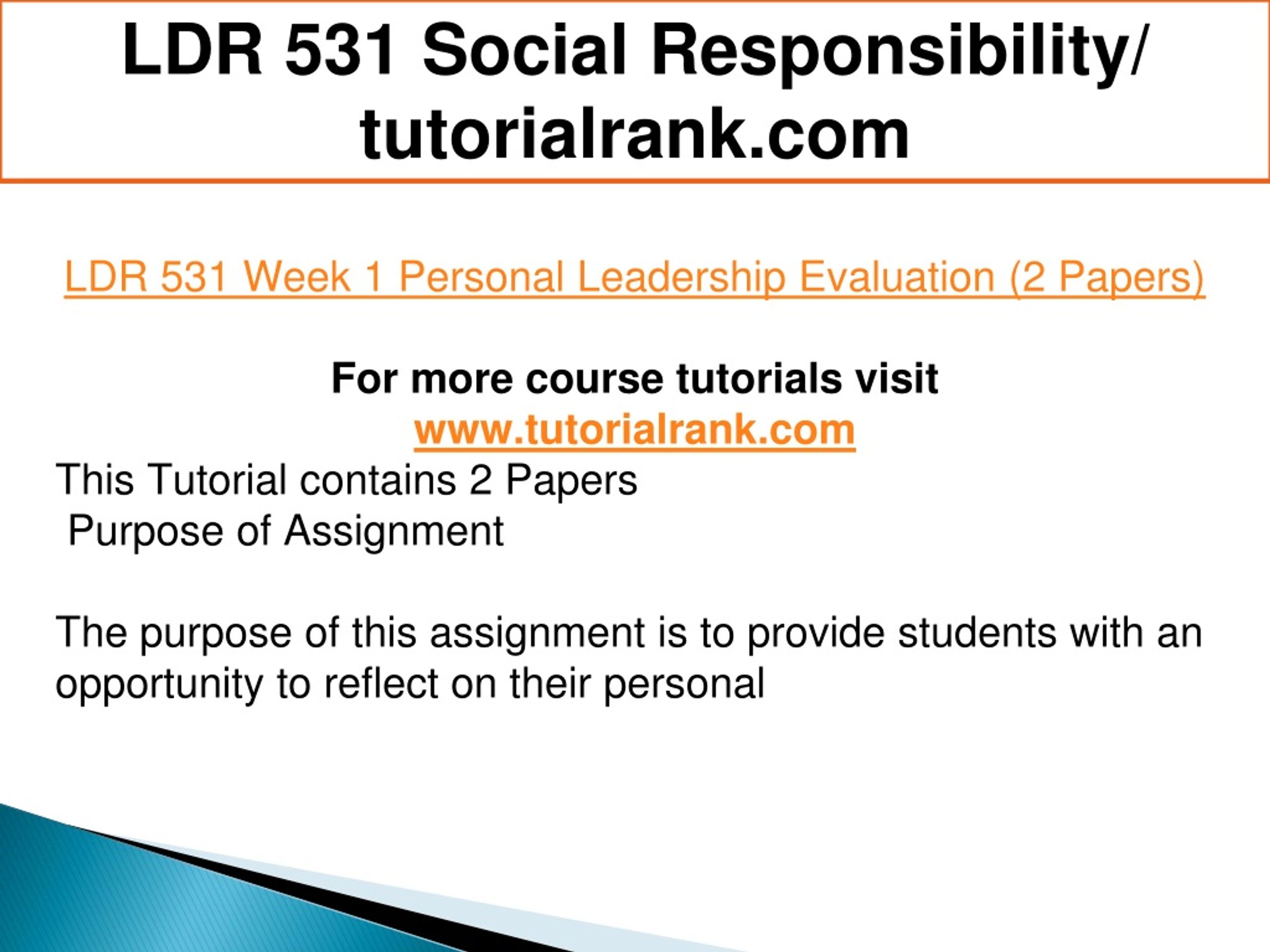 LDR 531 Social Responsibility/ tutorialrank.com

LDR 531 Week 1 Personal Leadership Evaluation (2 Papers)

For more course tutorials visit
www.tutorialrank.com
This Tutorial contains 2 Papers
Purpose of Assignment

The purpose of this assignment is to provide students with an opportunity to reflect on their personal